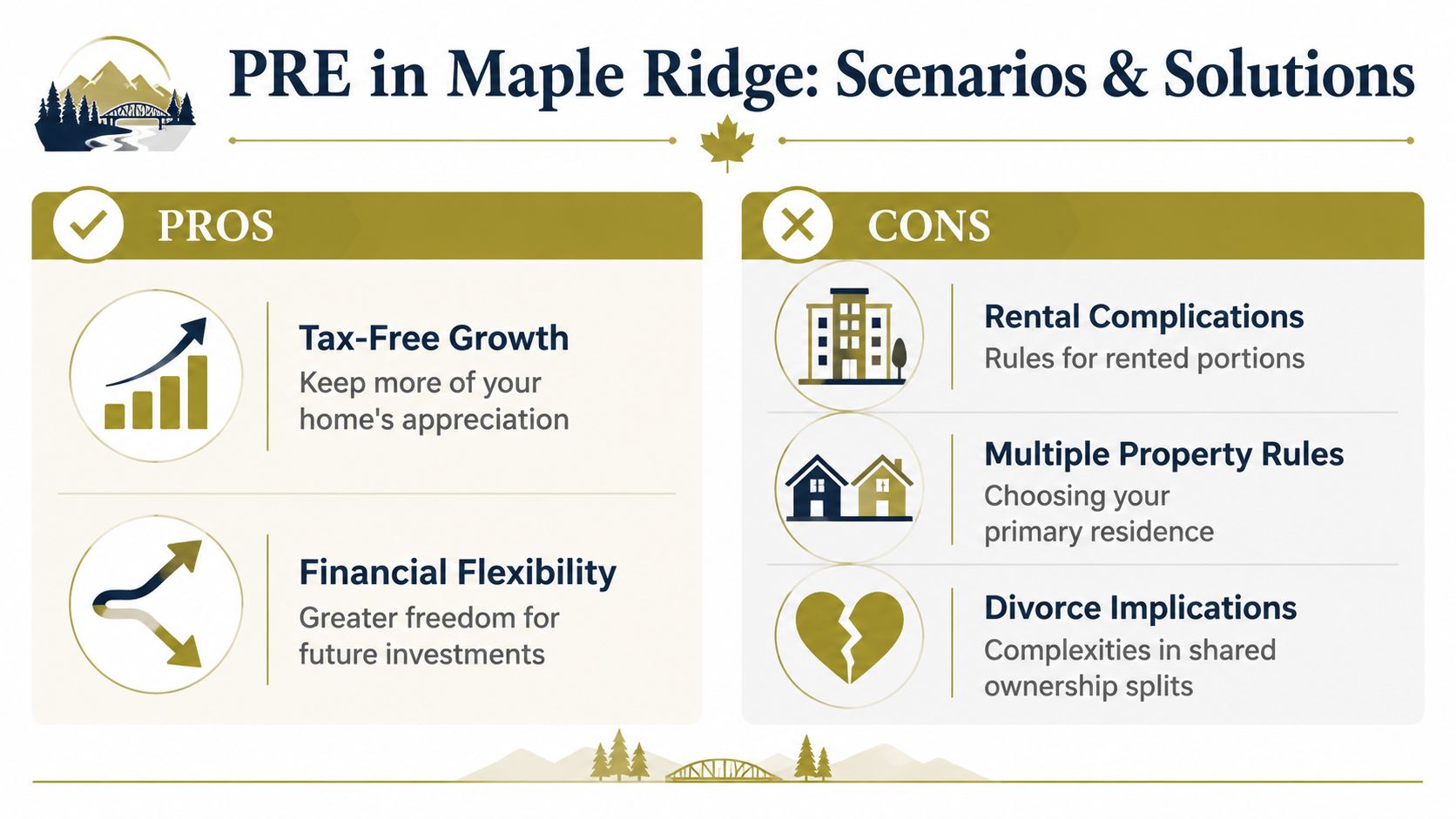 PRE in Maple Ridge: Scenarios & Solutions

PROS

Tax-Free Growth
Keep more of your home's appreciation

Financial Flexibility
Greater freedom for future investments

CONS

Rental Complications
Rules for rented portions

Multiple Property Rules
Choosing your primary residence

Divorce Implications
Complexities in shared ownership splits